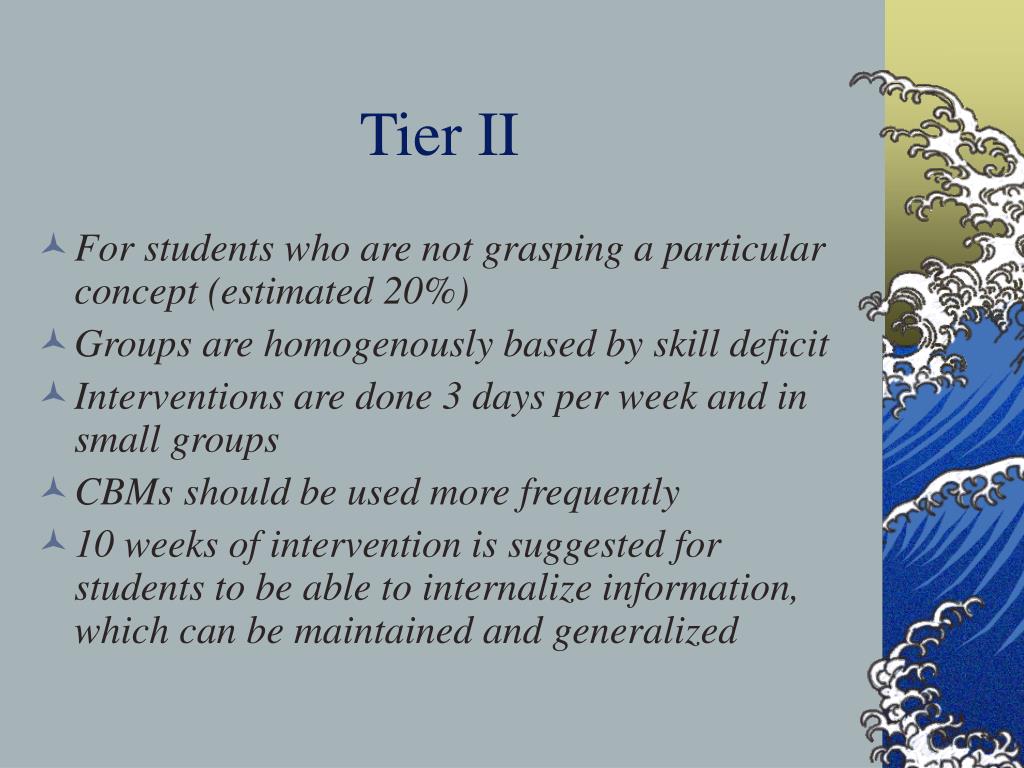 Tier II

For students who are not grasping a particular concept (estimated 20%)

Groups are homogenously based by skill deficit

Interventions are done 3 days per week and in small groups

CBMs should be used more frequently

10 weeks of intervention is suggested for students to be able to internalize information, which can be maintained and generalized